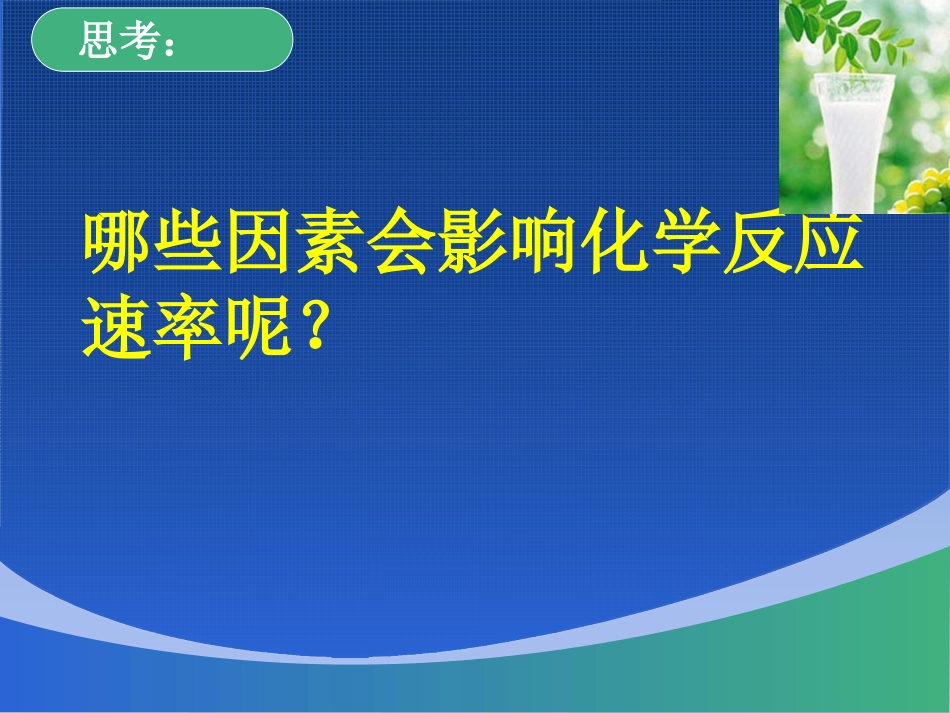 思考：

哪些因素会影响化学反应速率呢？